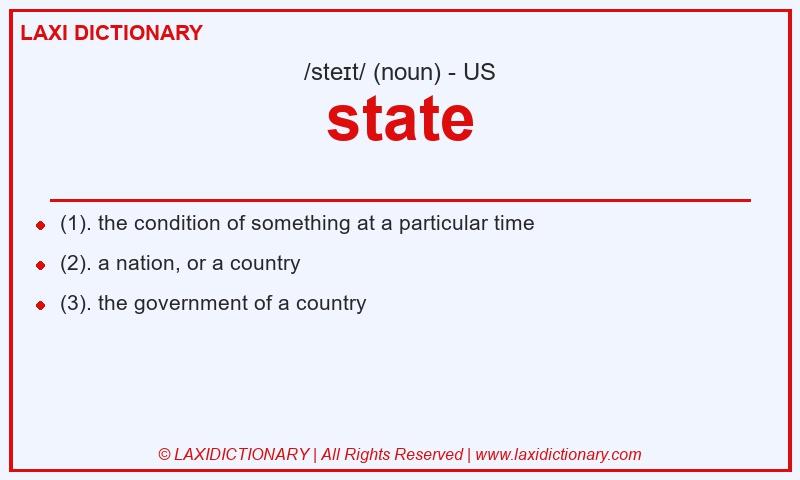 LAXI DICTIONARY

/steɪt/ (noun) - US

state

- (1). the condition of something at a particular time
- (2). a nation, or a country
- (3). the government of a country

© LAXIDICTIONARY | All Rights Reserved | www.laxidictionary.com